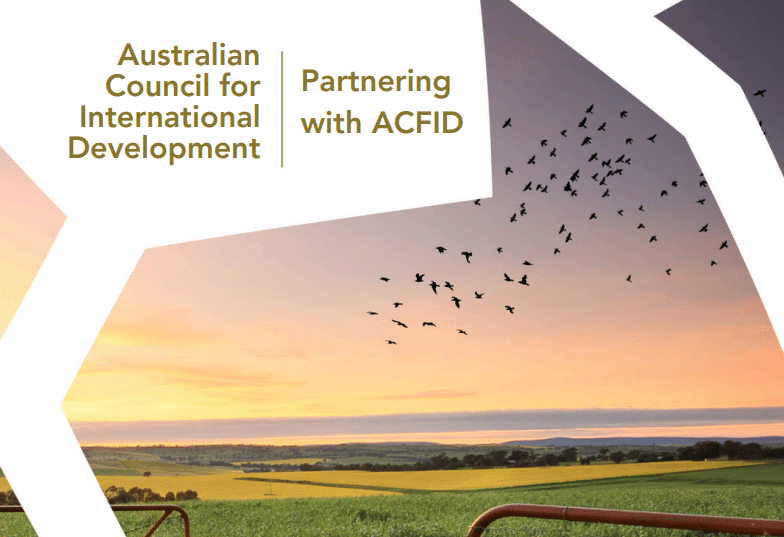 Australian Council for International Development

Partnering with ACFID